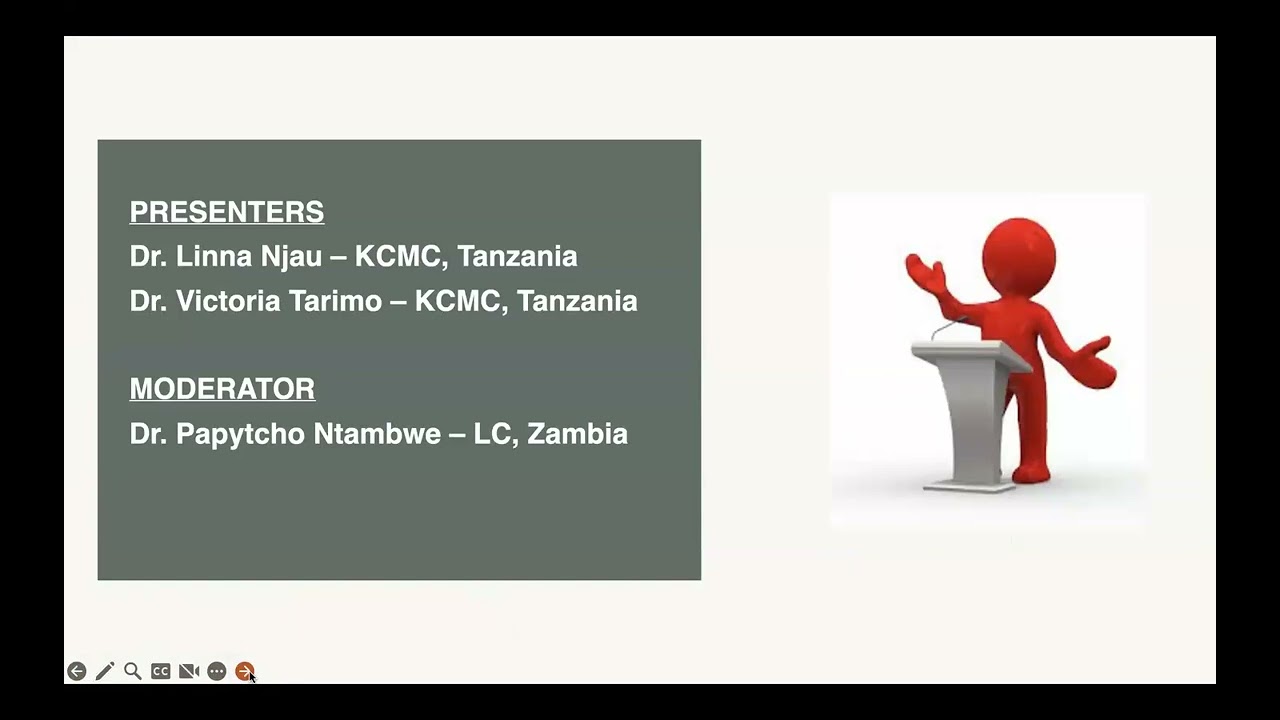 PRESENTERS
Dr. Linna Njau – KCMC, Tanzania
Dr. Victoria Tarimo – KCMC, Tanzania

MODERATOR
Dr. Papytcho Ntambwe – LC, Zambia

CC